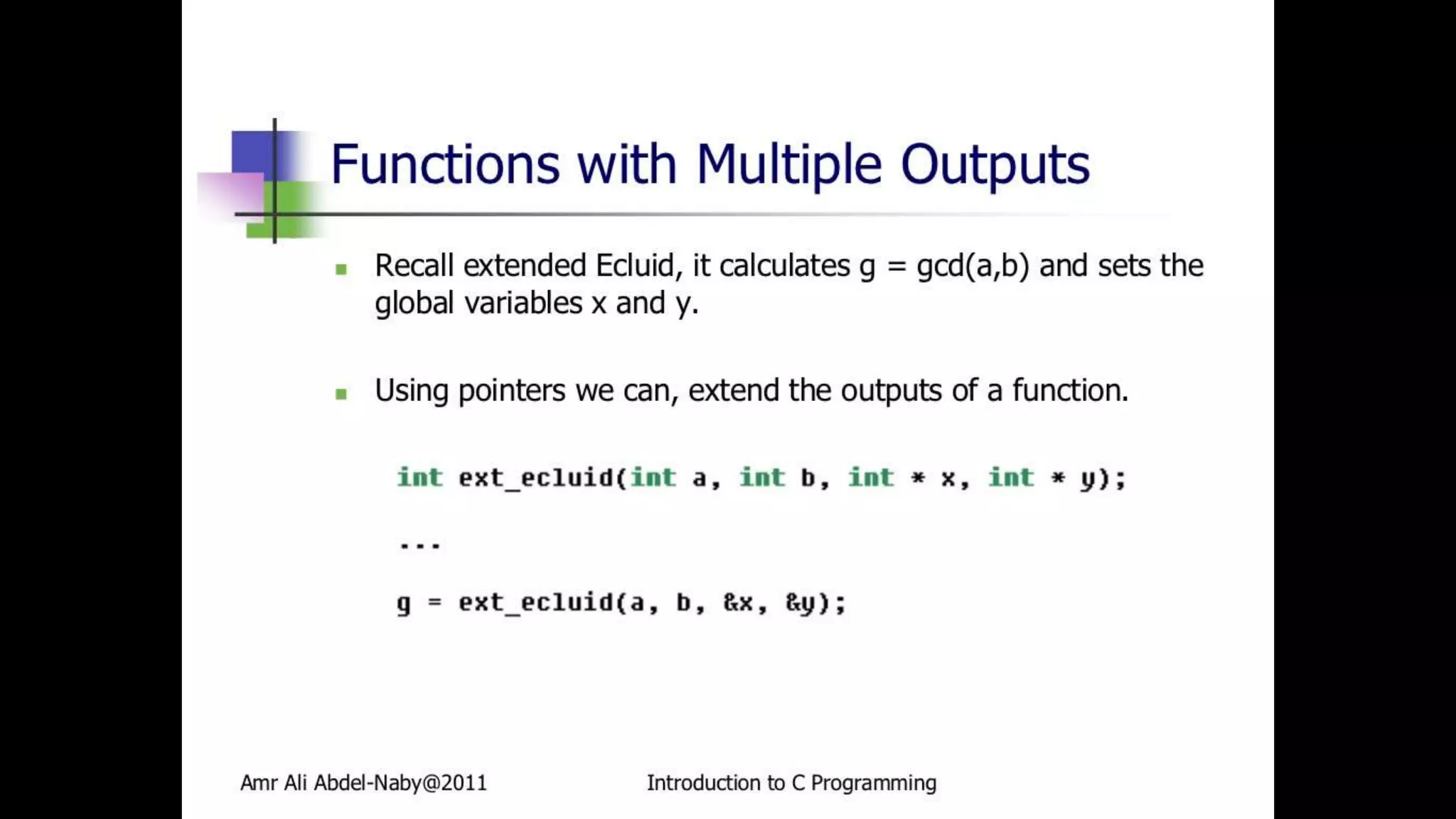 Functions with Multiple Outputs

Recall extended Ecluid, it calculates g = gcd(a,b) and sets the global variables x and y.

Using pointers we can, extend the outputs of a function.

int ext_ecluid(int a, int b, int * x, int * y);

...

g = ext_ecluid(a, b, &x, &y);

Amr Ali Abdel-Naby@2011

Introduction to C Programming